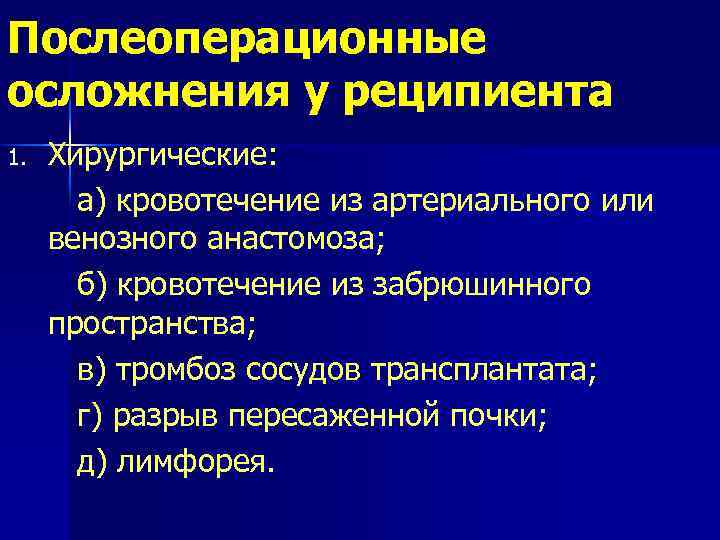 Послеоперационные осложнения у реципиента

1. Хирургические:

а) кровотечение из артериального или венозного анастомоза;

б) кровотечение из забрюшинного пространства;

в) тромбоз сосудов трансплантата;

г) разрыв пересаженной почки;

д) лимфорея.